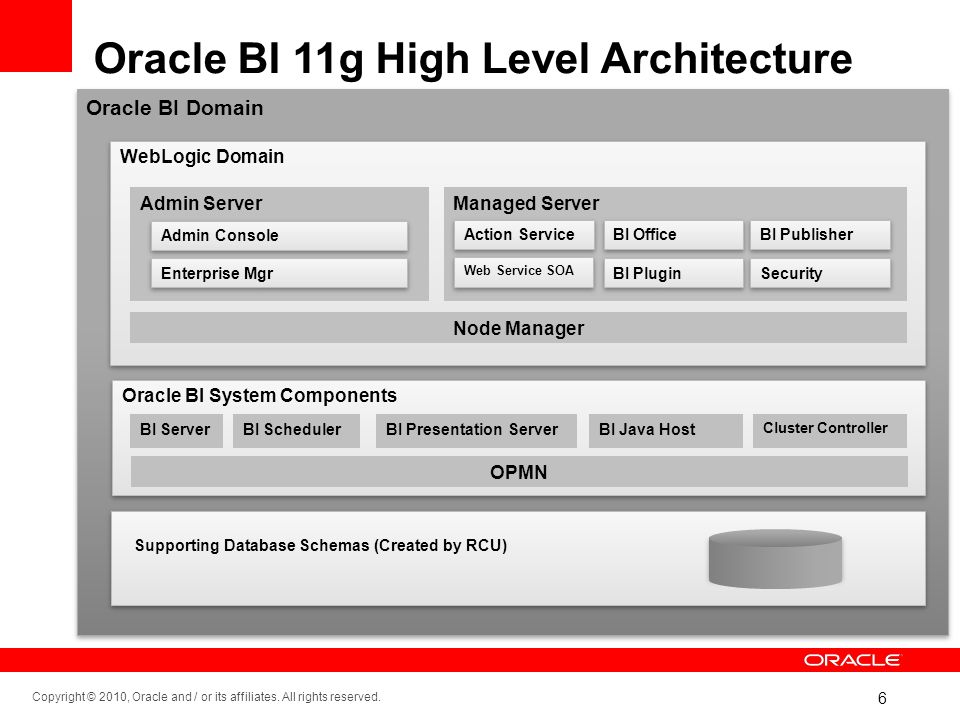 Oracle BI 11g High Level Architecture

Oracle BI Domain

WebLogic Domain

Admin Server

Admin Console

Enterprise Mgr

Managed Server

Action Service

BI Office

BI Publisher

Web Service SOA

BI Plugin

Security

Node Manager

Oracle BI System Components

BI Server

BI Scheduler

BI Presentation Server

BI Java Host

Cluster Controller

OPMN

Supporting Database Schemas (Created by RCU)

ORACLE

Copyright © 2010, Oracle and / or its affiliates. All rights reserved.

6